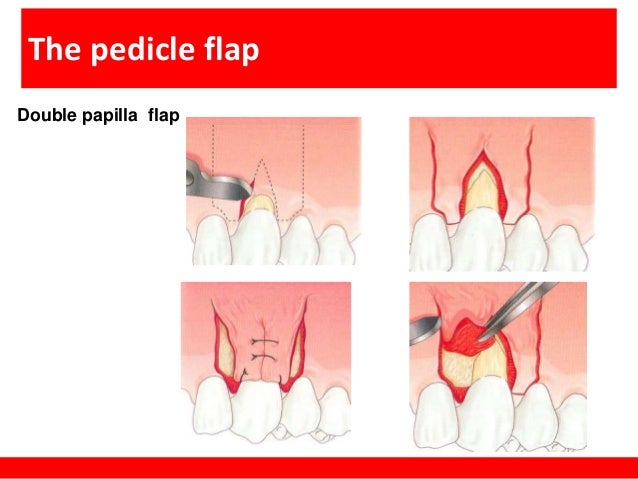 The pedicle flap

Double papilla  flap